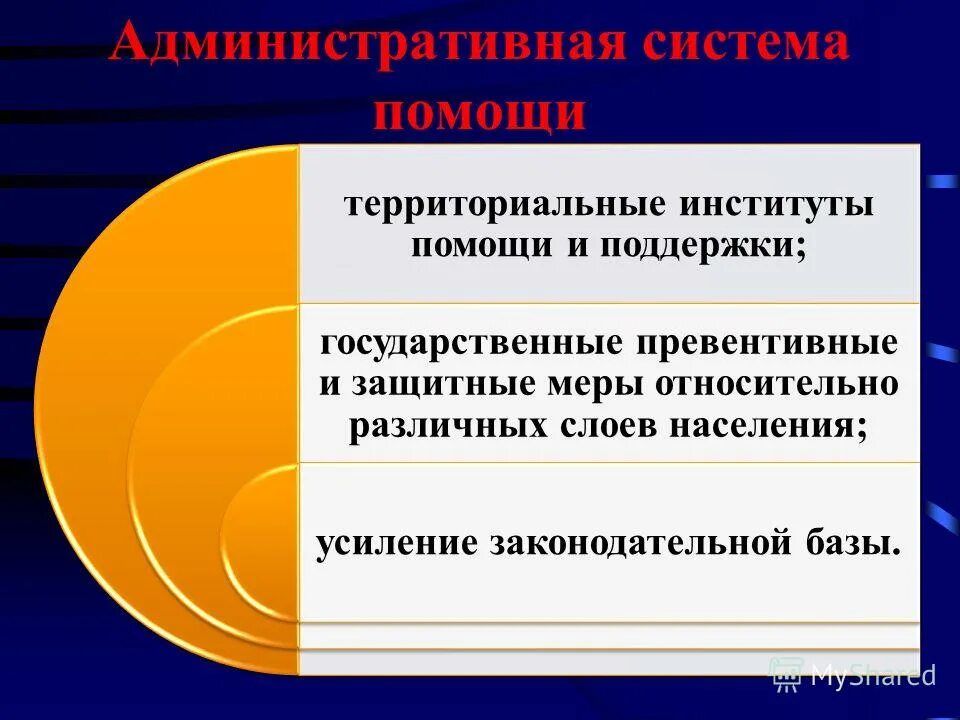 Административная система помощи

территориальные институты помощи и поддержки;

государственные превентивные и защитные меры относительно различных слоев населения;

усиление законодательной базы.

MyShared